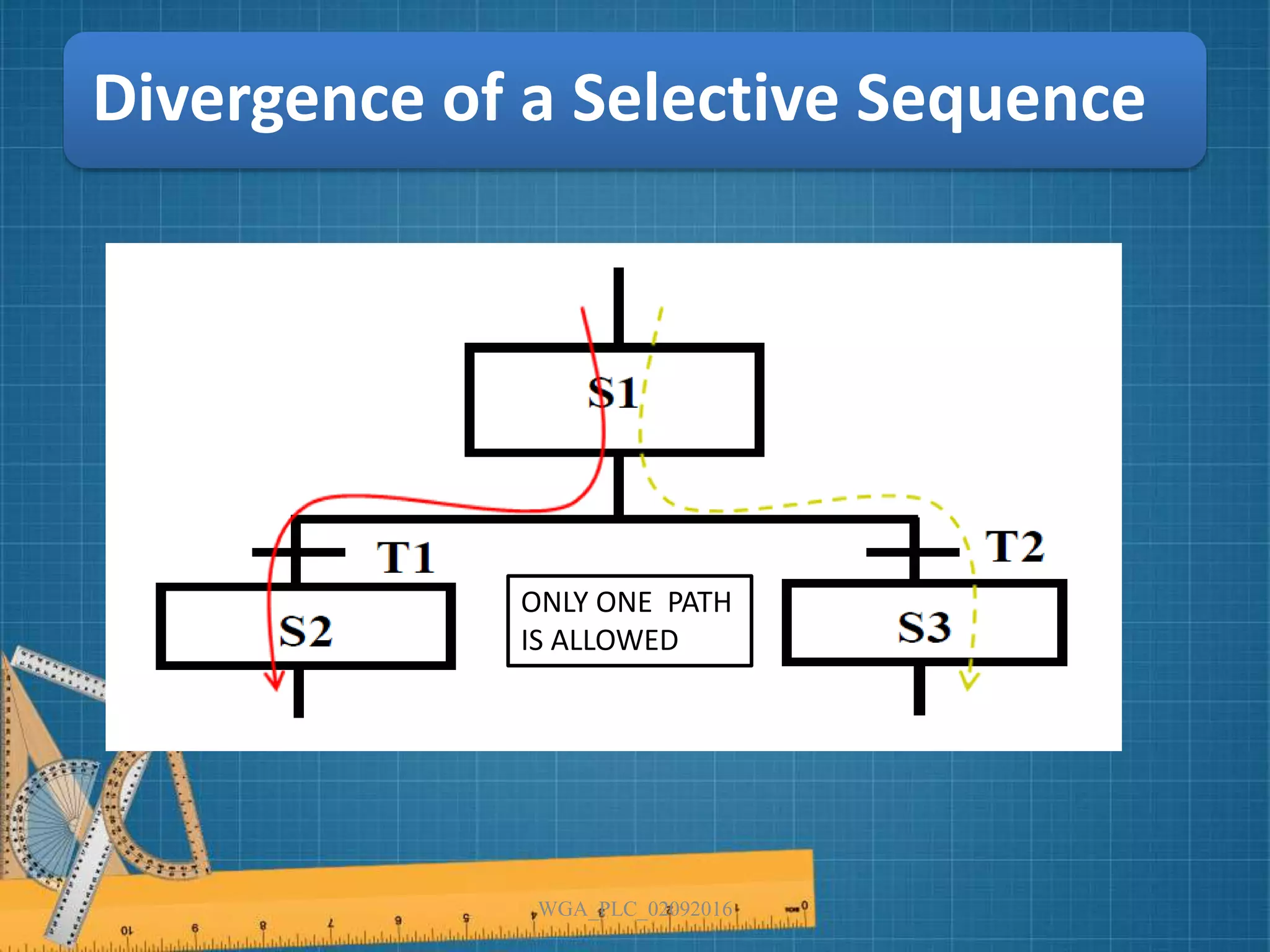 Divergence of a Selective Sequence

S1

T1

T2

S2

ONLY ONE PATH IS ALLOWED

S3

WGA_PLC_02092016